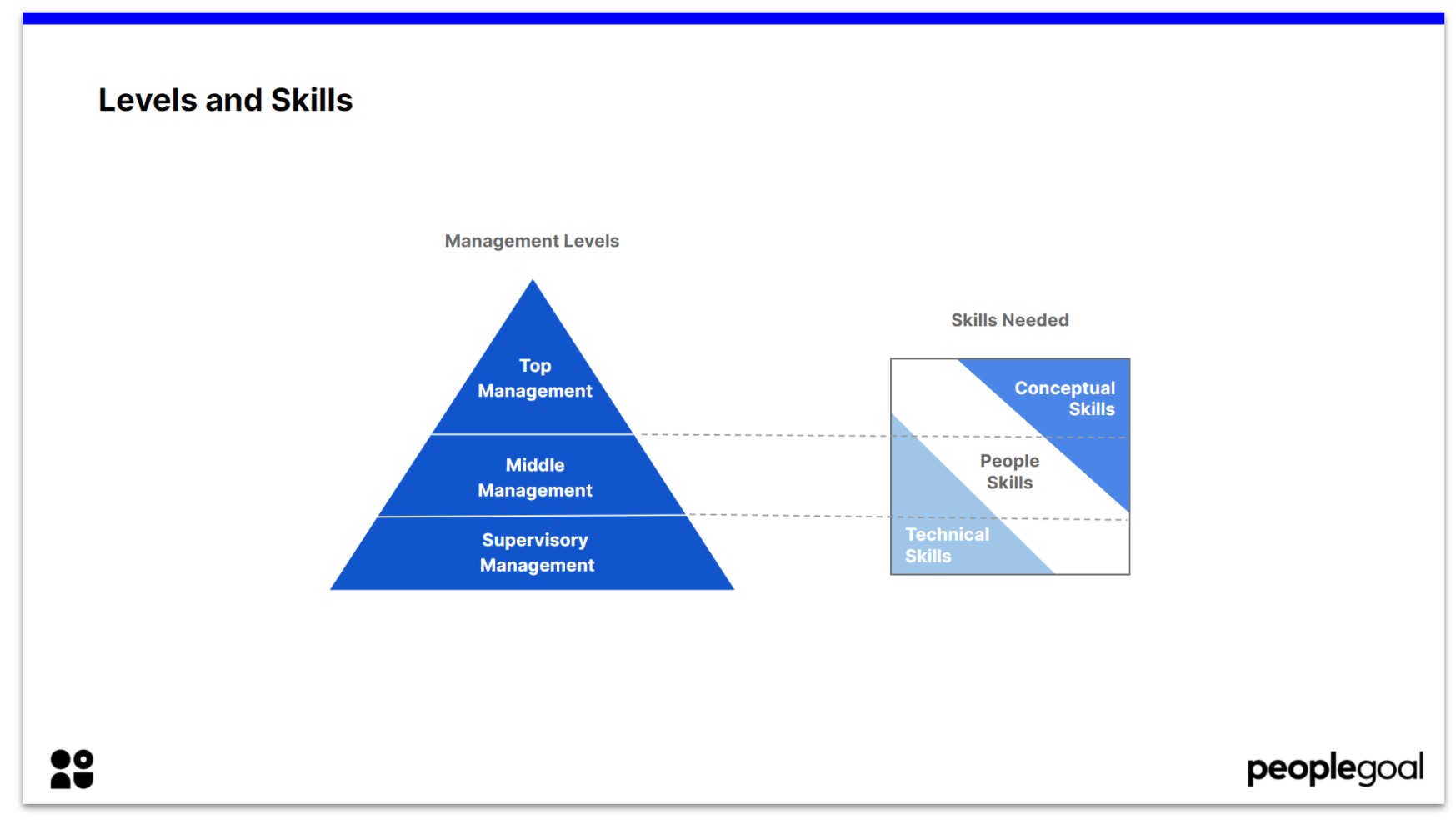 Levels and Skills

Management Levels

Top Management

Middle Management

Supervisory Management

Skills Needed

Conceptual Skills

People Skills

Technical Skills

peoplegoal